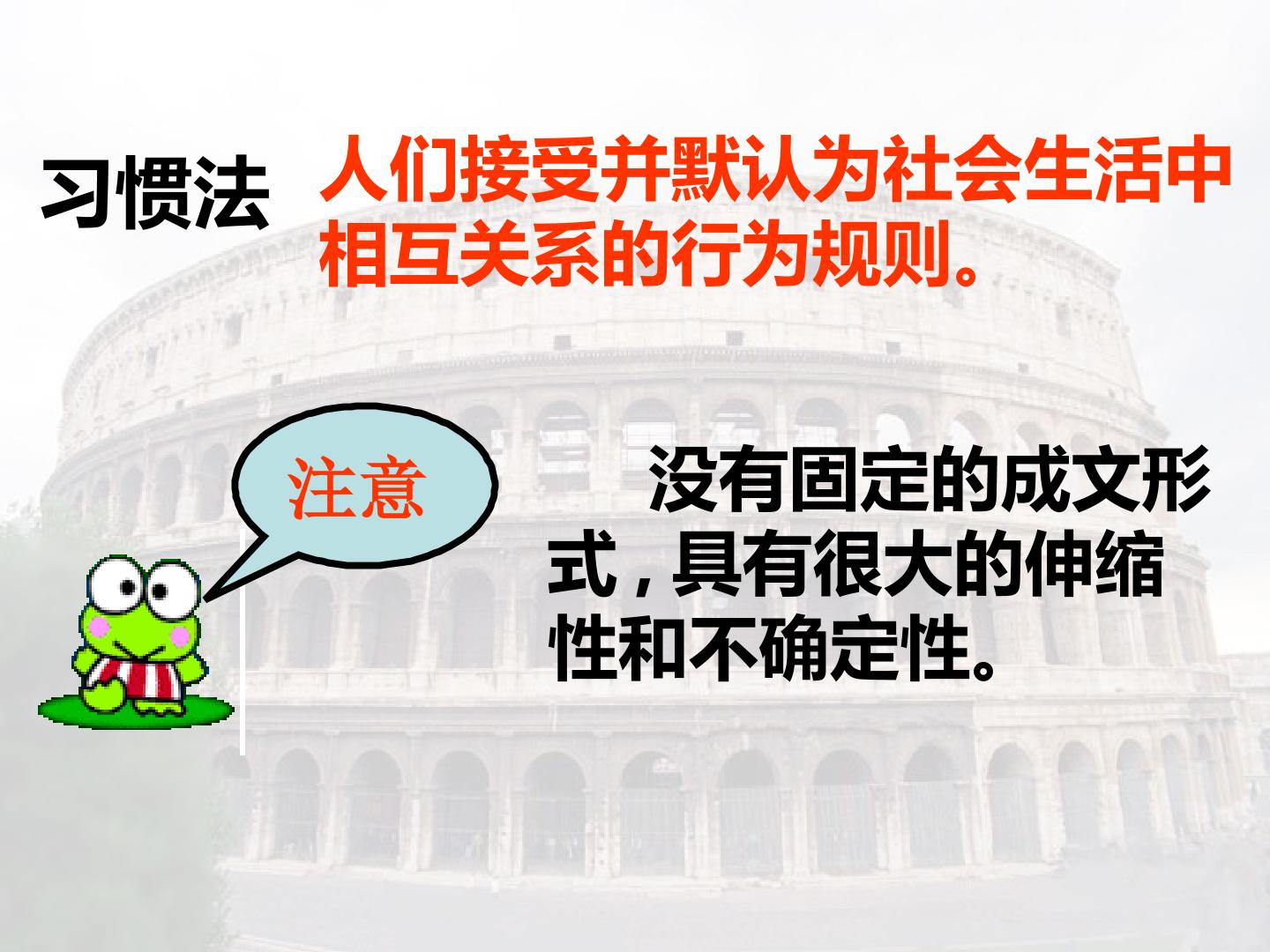 习惯法

人们接受并默认为社会生活中相互关系的行为规则。

注意

没有固定的成文形式，具有很大的伸缩性和不确定性。